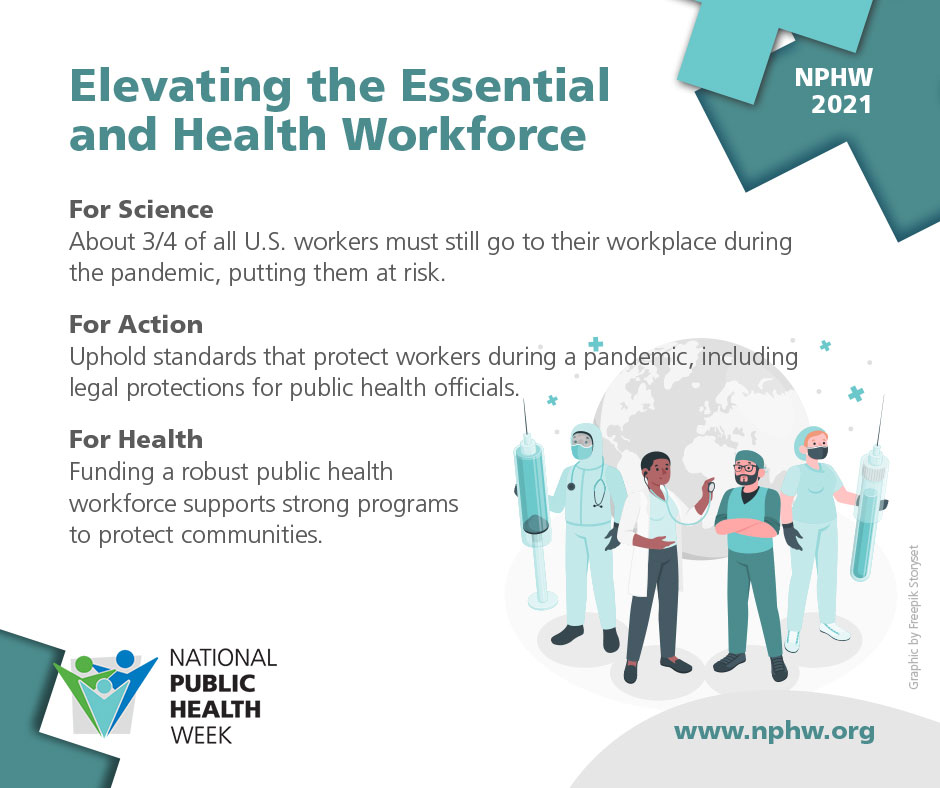 Elevating the Essential and Health Workforce

NPHW 2021

For Science
About 3/4 of all U.S. workers must still go to their workplace during the pandemic, putting them at risk.

For Action
Uphold standards that protect workers during a pandemic, including legal protections for public health officials.

For Health
Funding a robust public health workforce supports strong programs to protect communities.

Graphic by Freepik Storyset

NATIONAL PUBLIC HEALTH WEEK

www.nphw.org